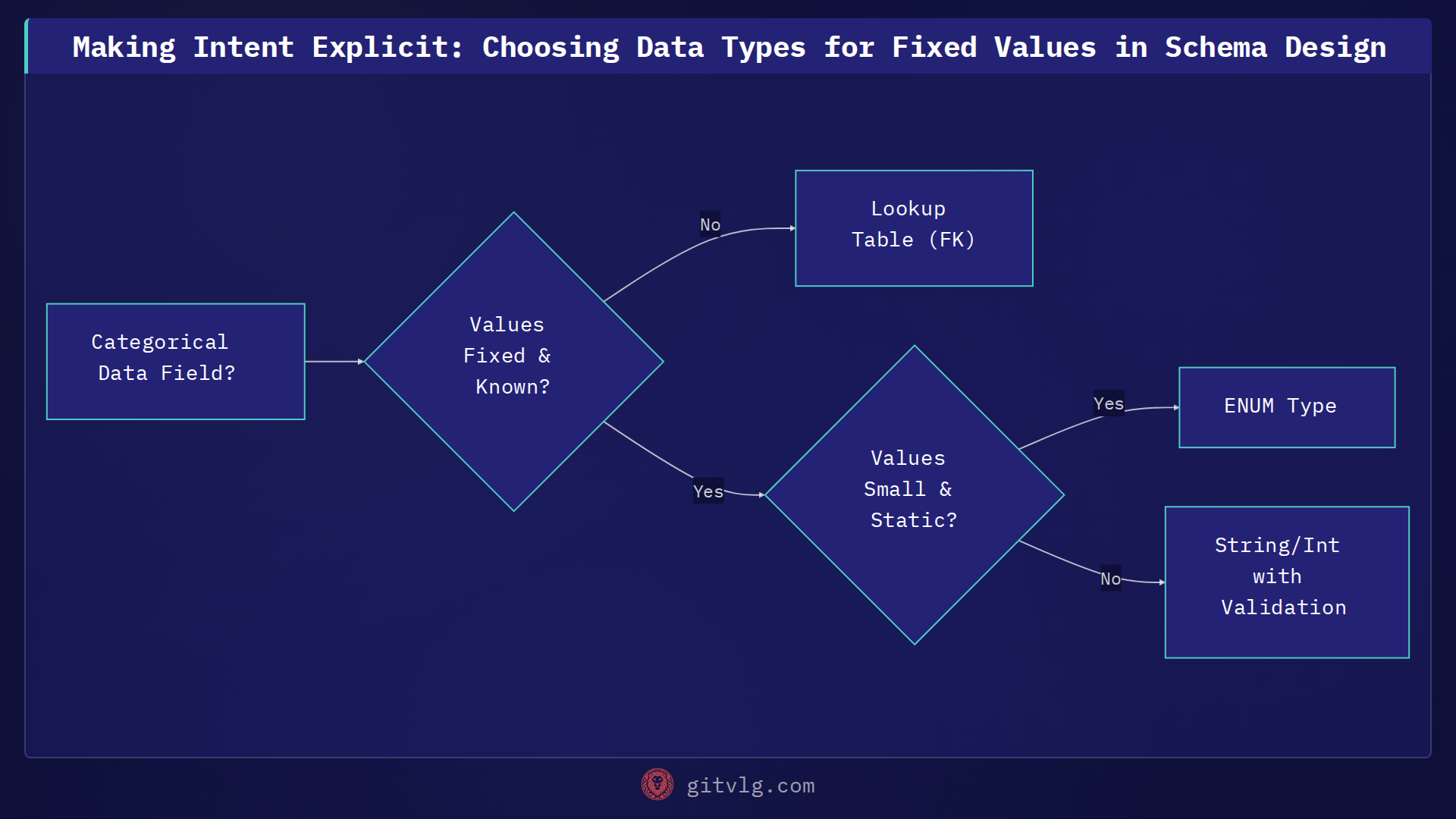 Making Intent Explicit: Choosing Data Types for Fixed Values in Schema Design

Categorical Data Field?

Values Fixed & Known?

No

Lookup Table (FK)

Yes

Values Small & Static?

Yes

ENUM Type

No

String/Int with Validation

gitvlg.com